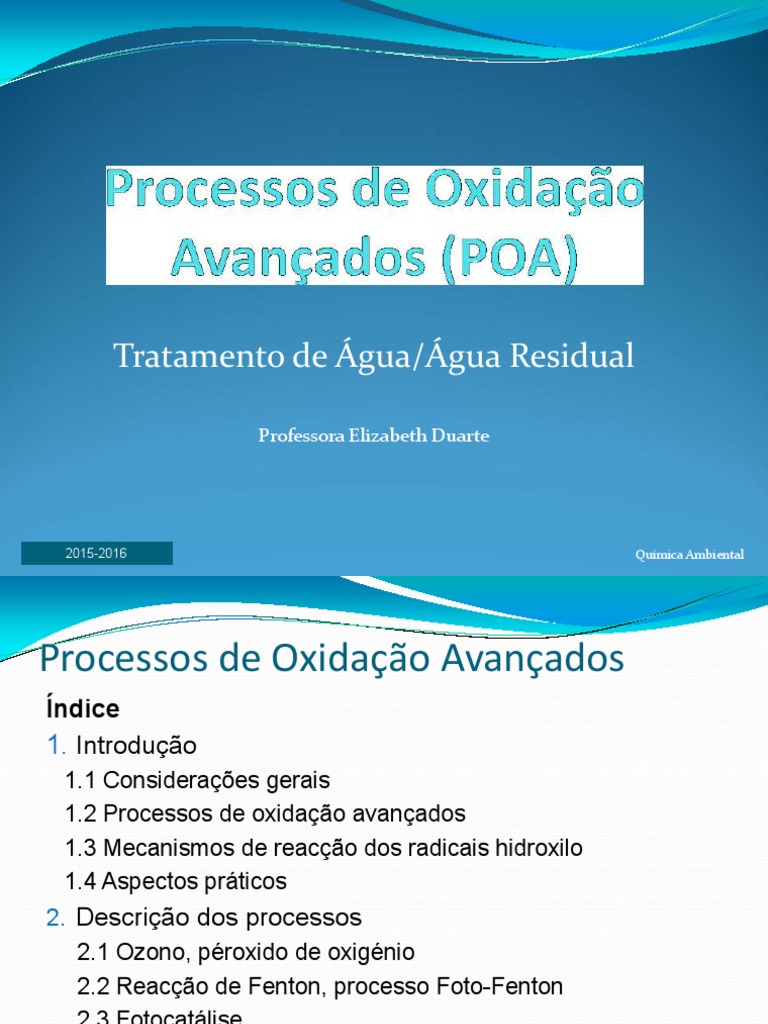 Processos de Oxidação Avançados (POA)

Tratamento de Água/Água Residual

Professora Elizabeth Duarte

2015-2016

Química Ambiental

Processos de Oxidação Avançados

Índice

1. Introdução

1.1 Considerações gerais

1.2 Processos de oxidação avançados

1.3 Mecanismos de reacção dos radicais hidroxilo

1.4 Aspectos práticos

2. Descrição dos processos

2.1 Ozono, péroxido de oxigénio

2.2 Reacção de Fenton, processo Foto-Fenton

2.3 Fotocatálise